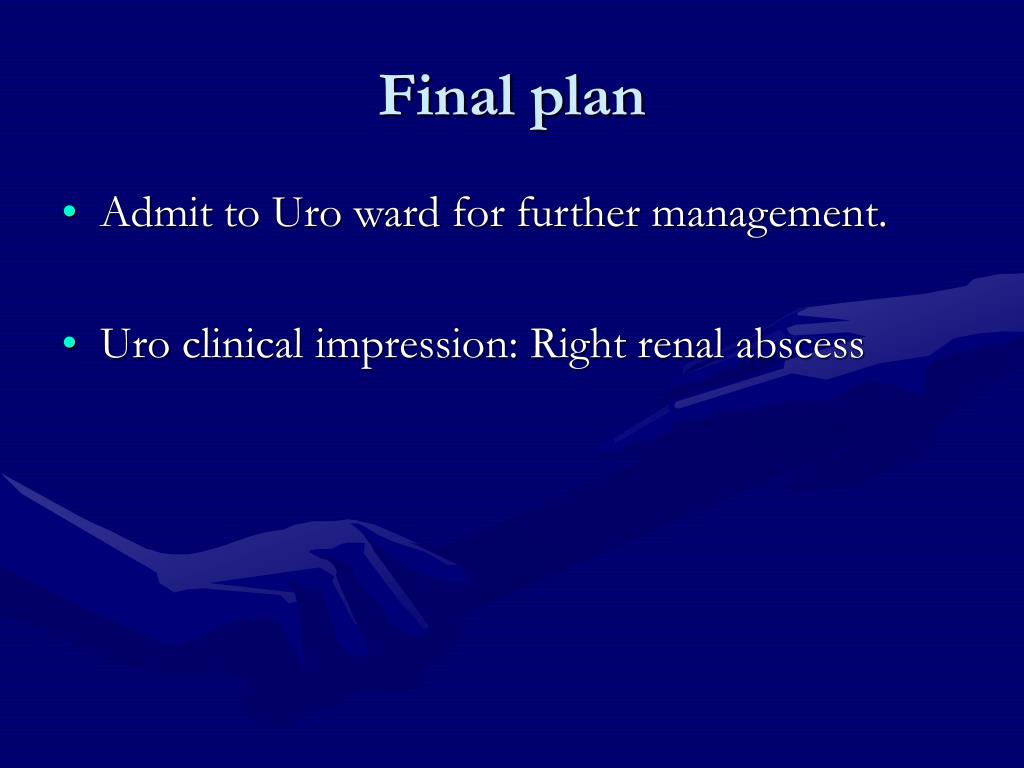 Final plan

• Admit to Uro ward for further management.

• Uro clinical impression: Right renal abscess